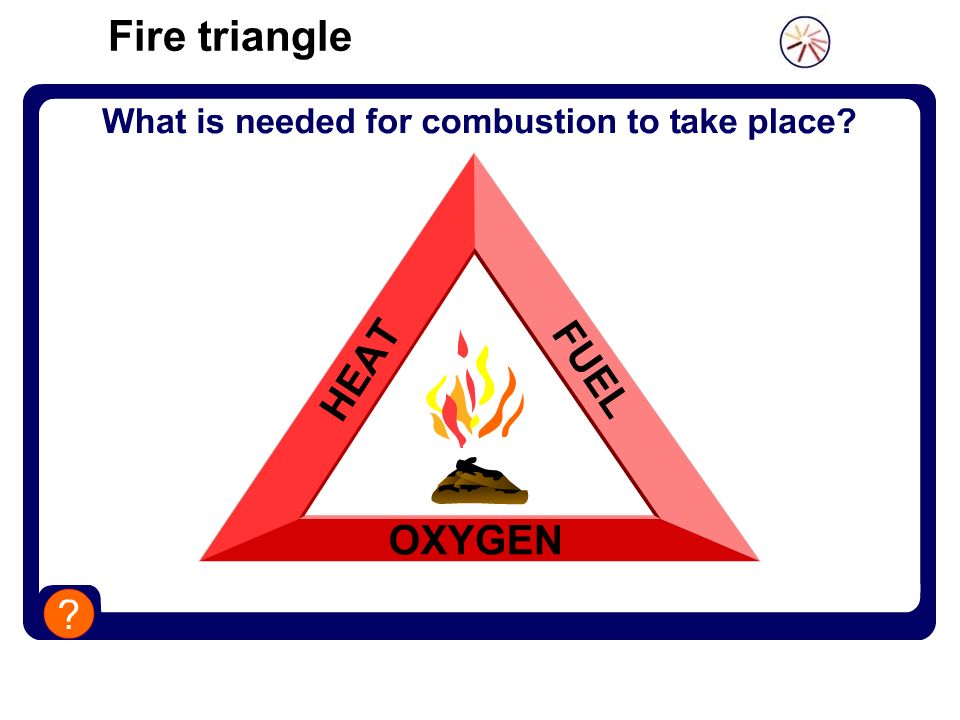 Fire triangle

What is needed for combustion to take place?

HEAT

FUEL

OXYGEN

?